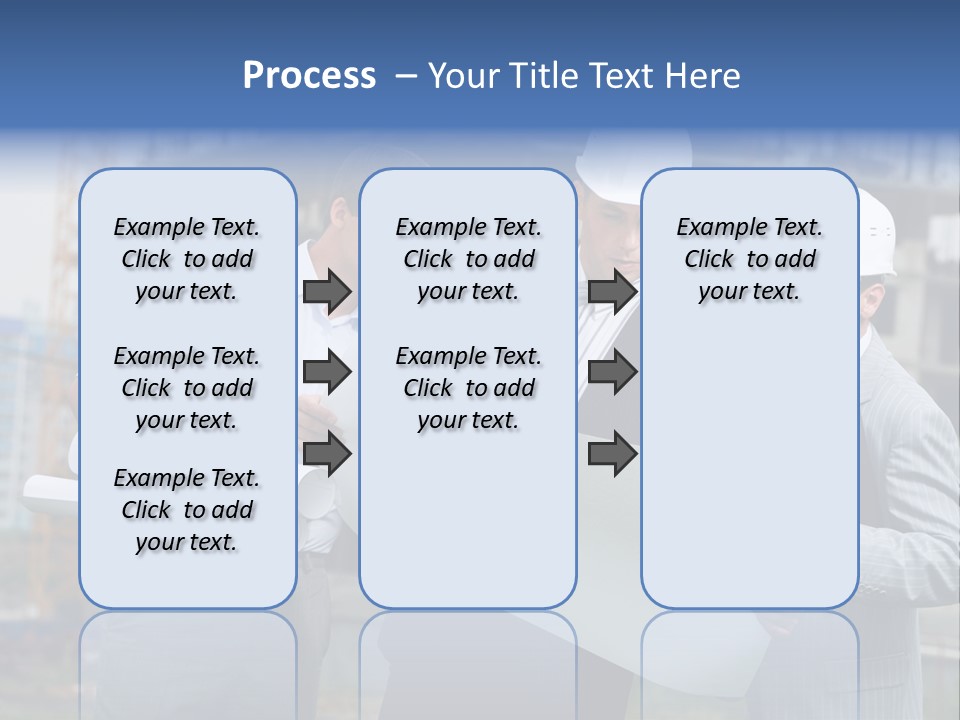 Process – Your Title Text Here

Example Text. Click to add your text.

Example Text. Click to add your text.

Example Text. Click to add your text.

Example Text. Click to add your text.

Example Text. Click to add your text.

Example Text. Click to add your text.